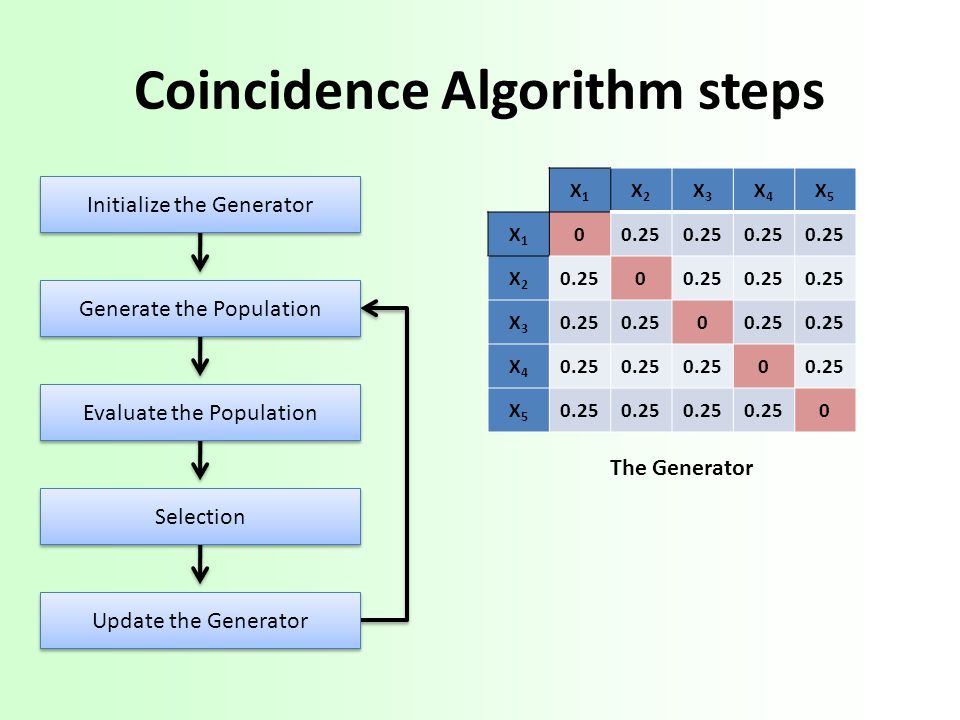 Coincidence Algorithm steps

Initialize the Generator

Generate the Population

Evaluate the Population

Selection

Update the Generator

| | $X_1$ | $X_2$ | $X_3$ | $X_4$ | $X_5$ |
|---|---|---|---|---|---|
| $X_1$ | 0 | 0.25 | 0.25 | 0.25 | 0.25 |
| $X_2$ | 0.25 | 0 | 0.25 | 0.25 | 0.25 |
| $X_3$ | 0.25 | 0.25 | 0 | 0.25 | 0.25 |
| $X_4$ | 0.25 | 0.25 | 0.25 | 0 | 0.25 |
| $X_5$ | 0.25 | 0.25 | 0.25 | 0.25 | 0 |

The Generator